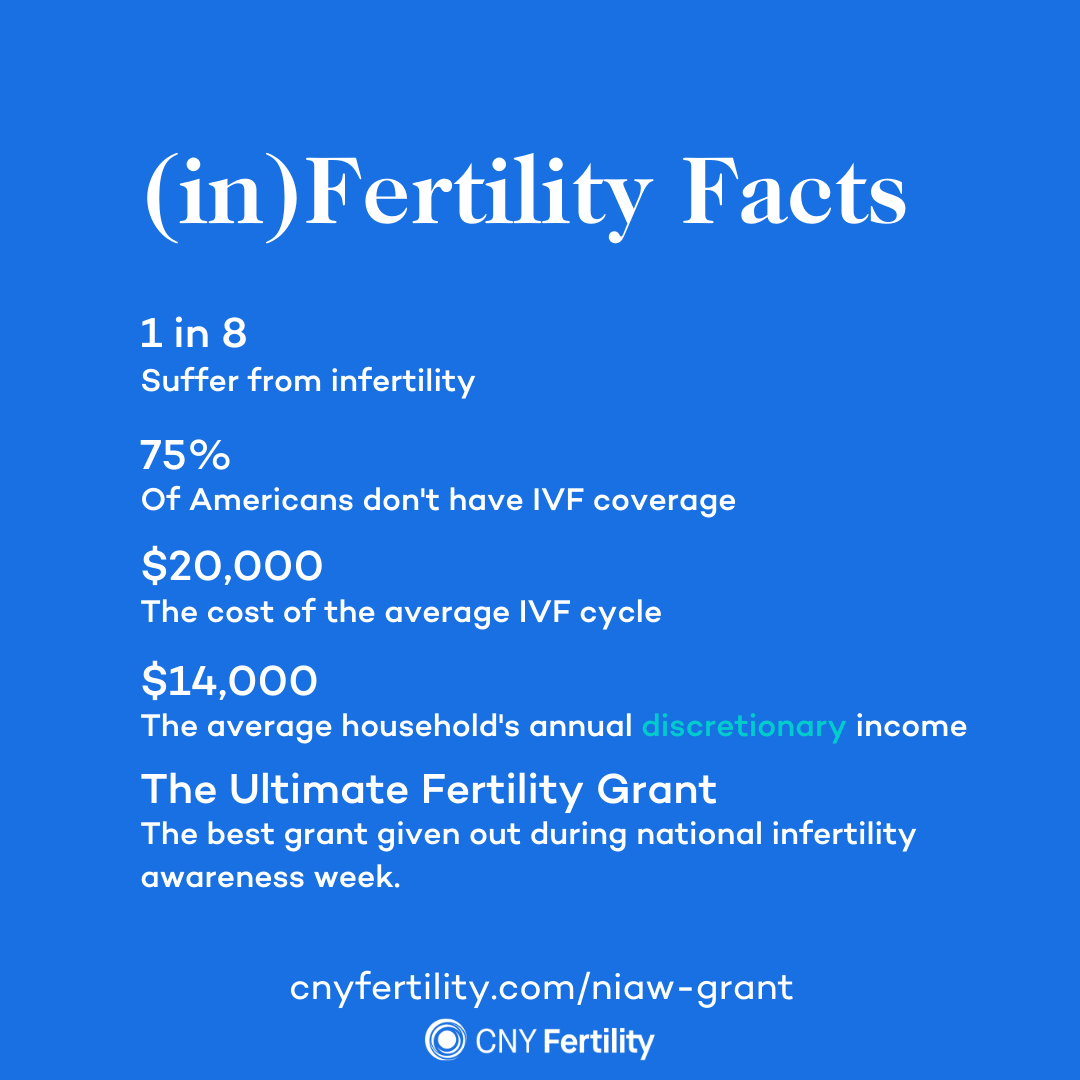 (in)Fertility Facts

1 in 8
Suffer from infertility

75%
Of Americans don't have IVF coverage

$20,000
The cost of the average IVF cycle

$14,000
The average household's annual discretionary income

The Ultimate Fertility Grant
The best grant given out during national infertility awareness week.

cnyfertility.com/niaw-grant

CNY Fertility